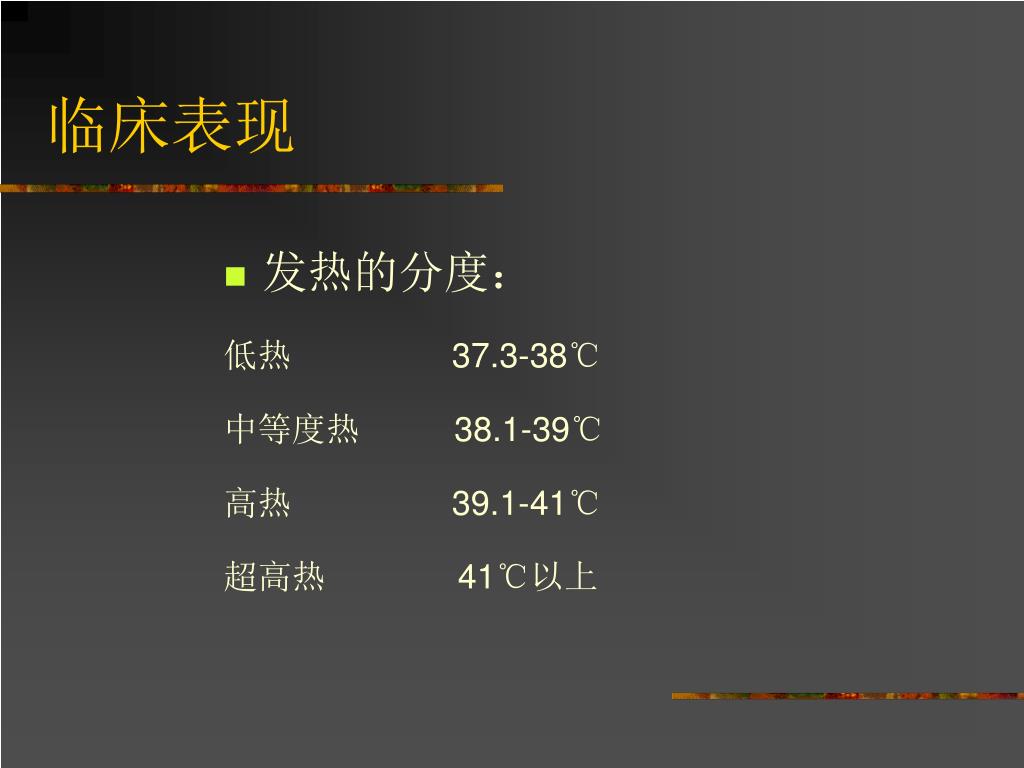 临床表现

发热的分度：

低热 37.3-38℃

中等度热 38.1-39℃

高热 39.1-41℃

超高热 41℃以上